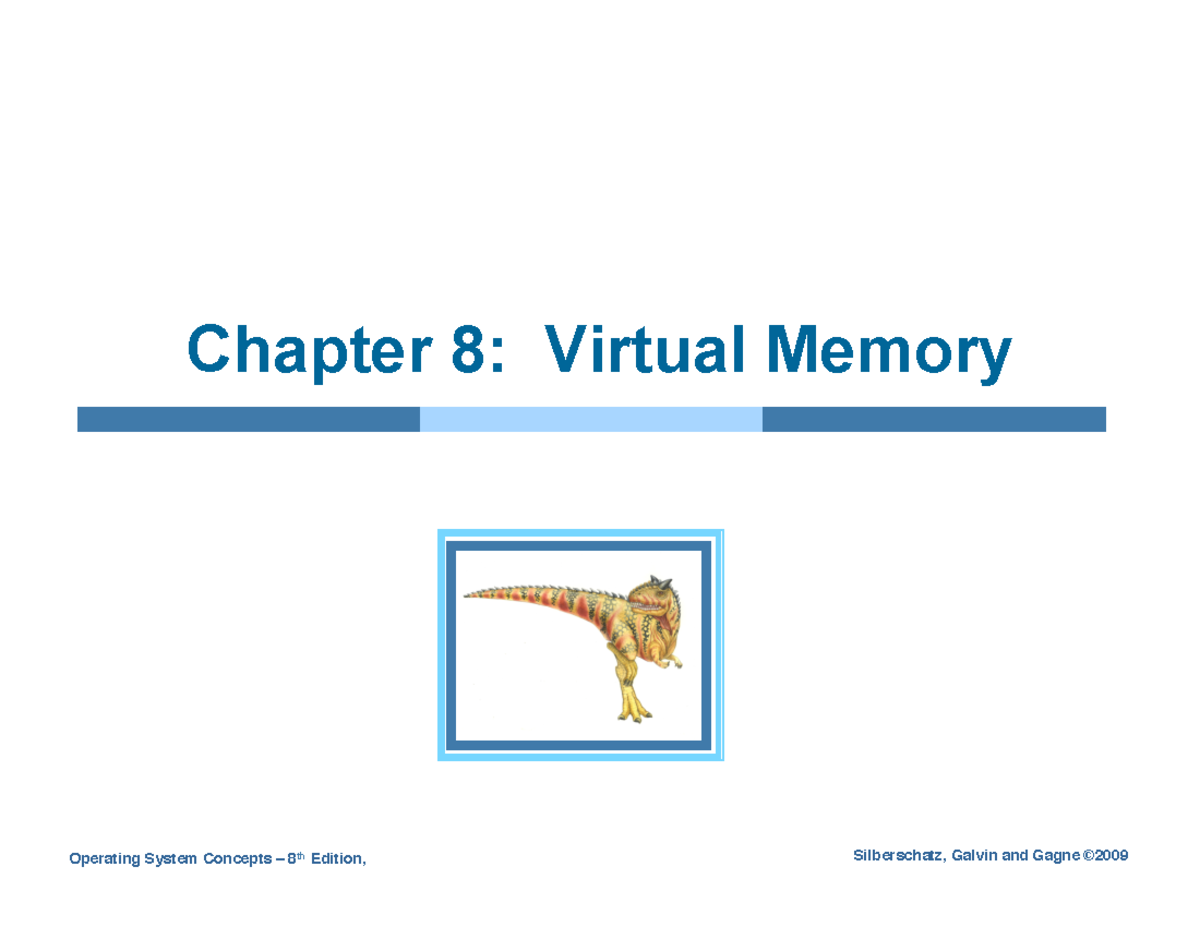 Chapter 8: Virtual Memory

Operating System Concepts – 8$^{th}$ Edition,

Silberschatz, Galvin and Gagne ©2009